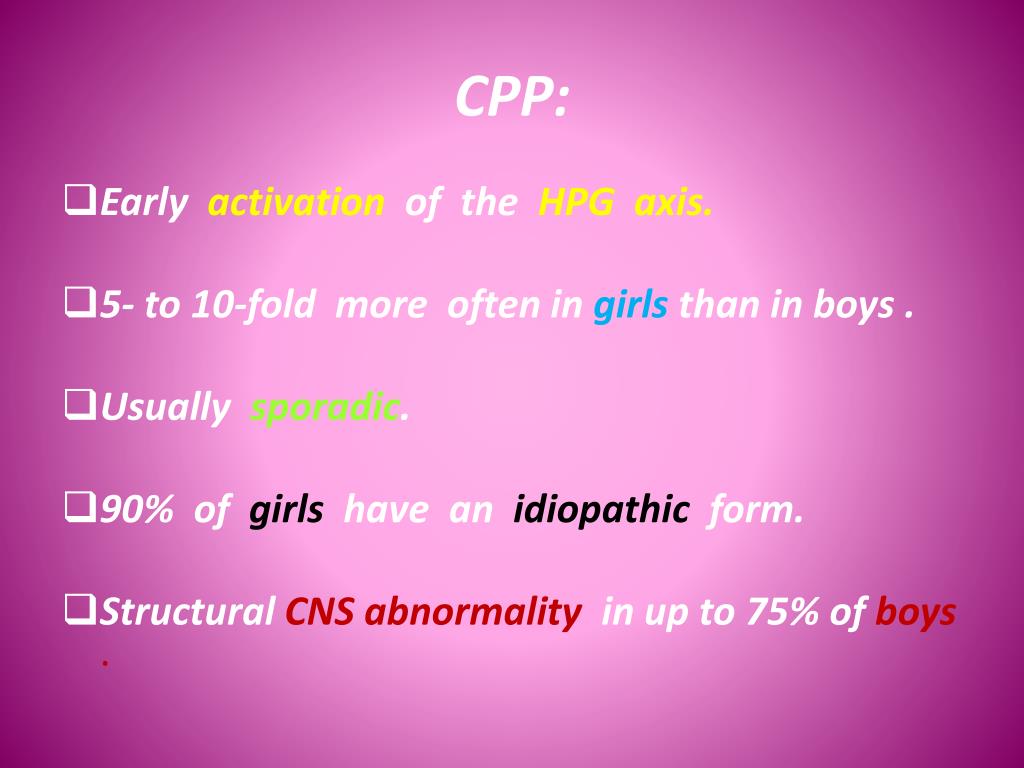 CPP:

❑Early activation of the HPG axis.

❑5- to 10-fold more often in girls than in boys .

❑Usually sporadic.

❑90% of girls have an idiopathic form.

❑Structural CNS abnormality in up to 75% of boys .